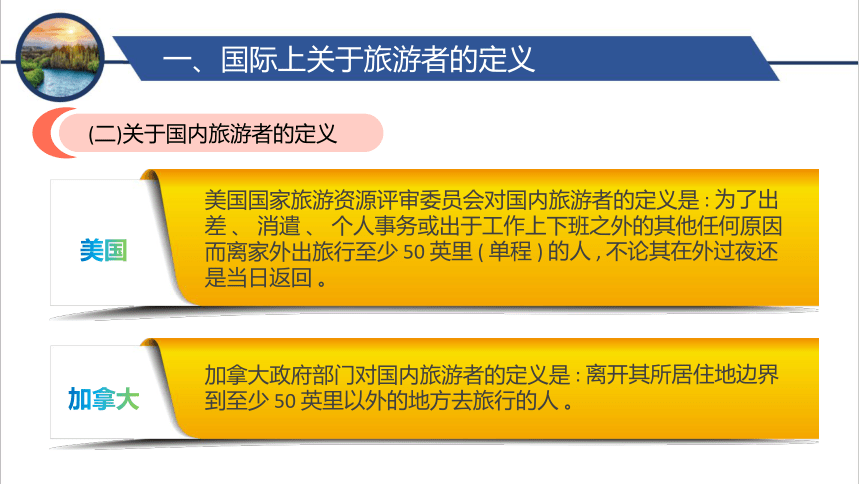 一、国际上关于旅游者的定义

(二)关于国内旅游者的定义

美国

美国国家旅游资源评审委员会对国内旅游者的定义是：为了出差、消遣、个人事务或出于工作上下班之外的其他任何原因而离家外出旅行至少 50 英里（单程）的人，不论其在外过夜还是当日返回。

加拿大

加拿大政府部门对国内旅游者的定义是：离开其所居住地边界到至少 50 英里以外的地方去旅行的人。